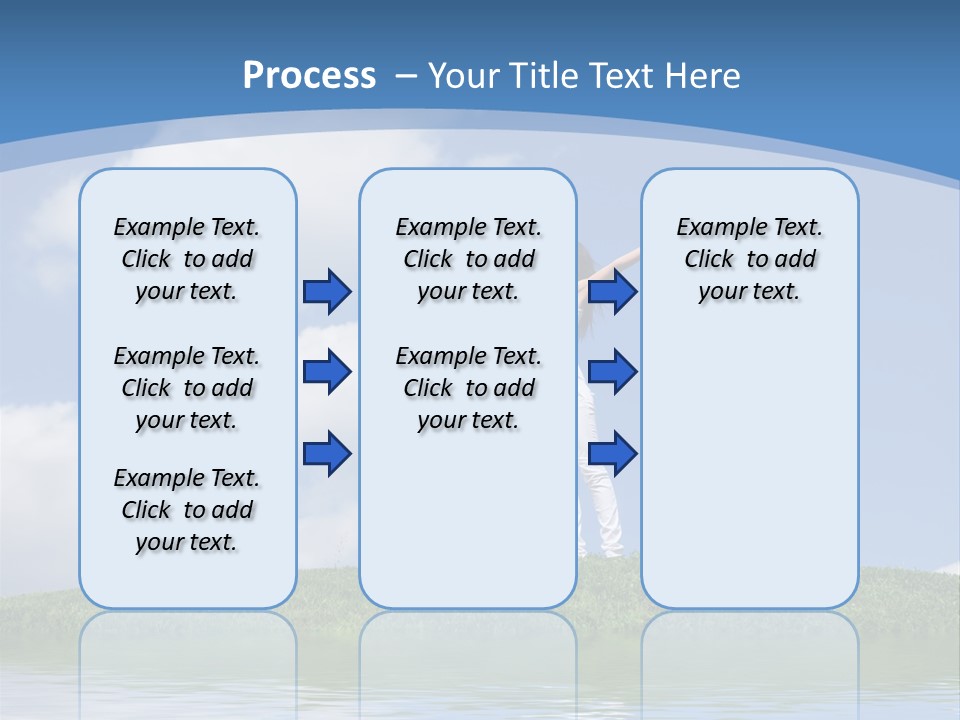 Process – Your Title Text Here

Example Text. Click to add your text.

Example Text. Click to add your text.

Example Text. Click to add your text.

Example Text. Click to add your text.

Example Text. Click to add your text.

Example Text. Click to add your text.